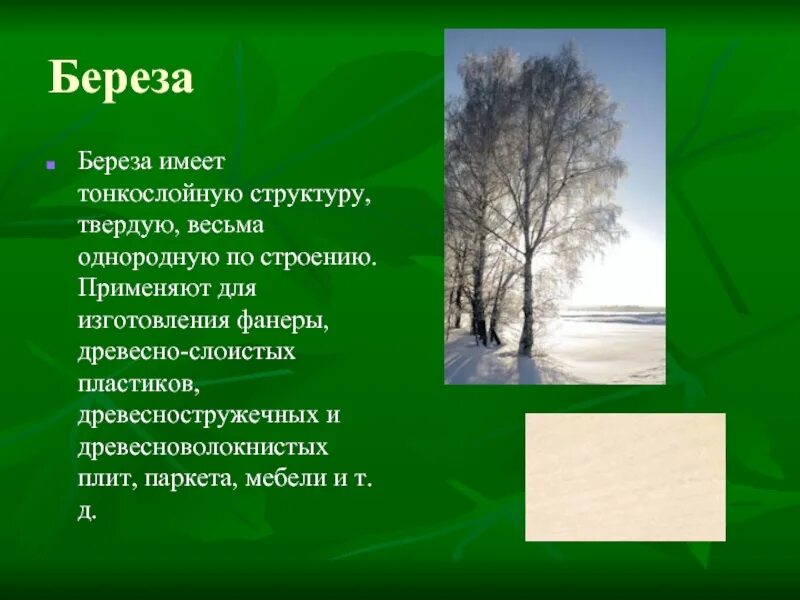 Береза

Береза имеет тонкослойную структуру, твердую, весьма однородную по строению. Применяют для изготовления фанеры, древесно-слоистых пластиков, древесностружечных и древесноволокнистых плит, паркета, мебели и т. д.